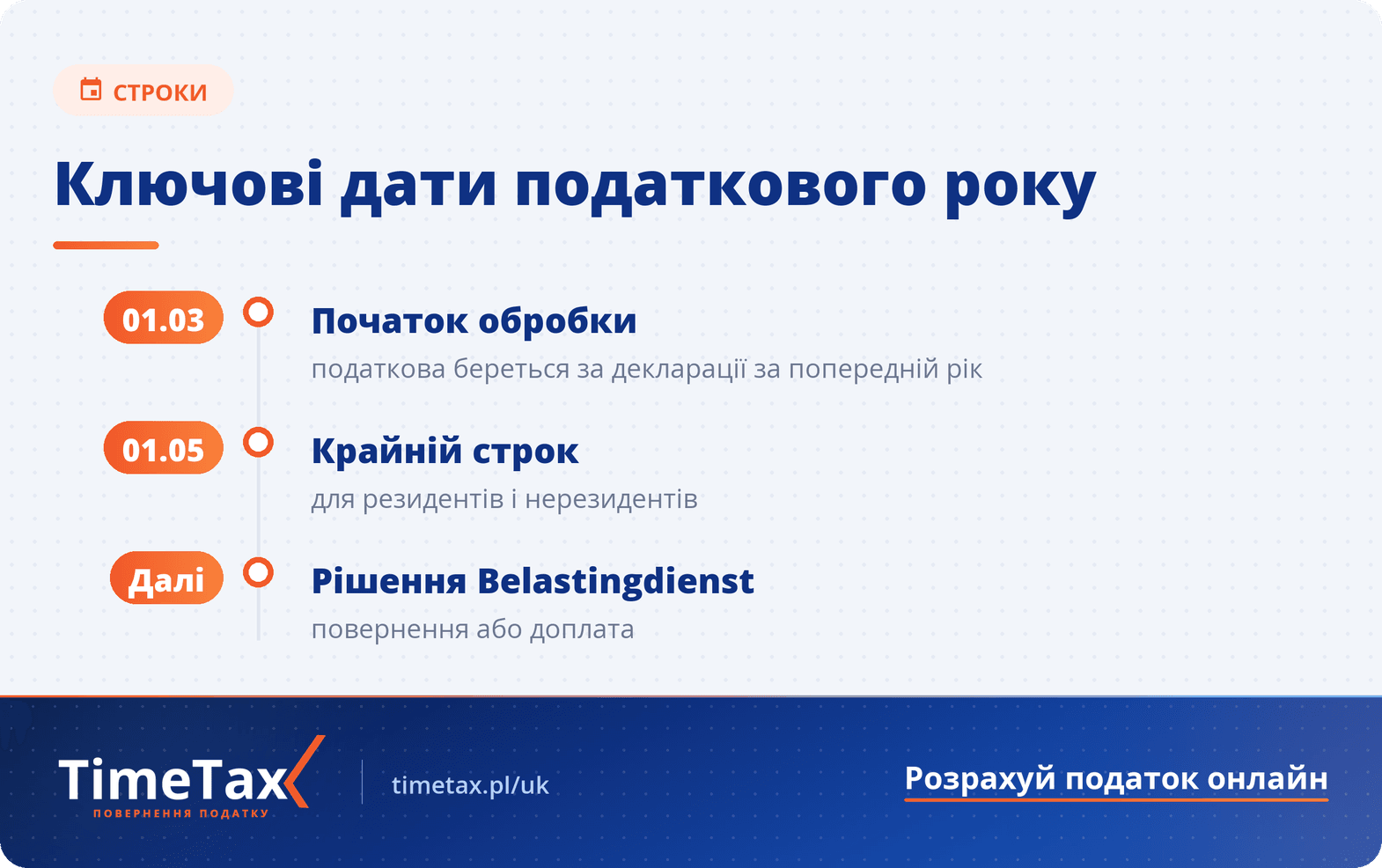 СТРОКИ

Ключові дати податкового року

01.03 Початок обробки
податкова береться за декларації за попередній рік

01.05 Крайній строк
для резидентів і нерезидентів

Далі Рішення Belastingdienst
повернення або доплата

TimeTax
ПОВЕРНЕННЯ ПОДАТКУ

timetax.pl/uk

Розрахуй податок онлайн